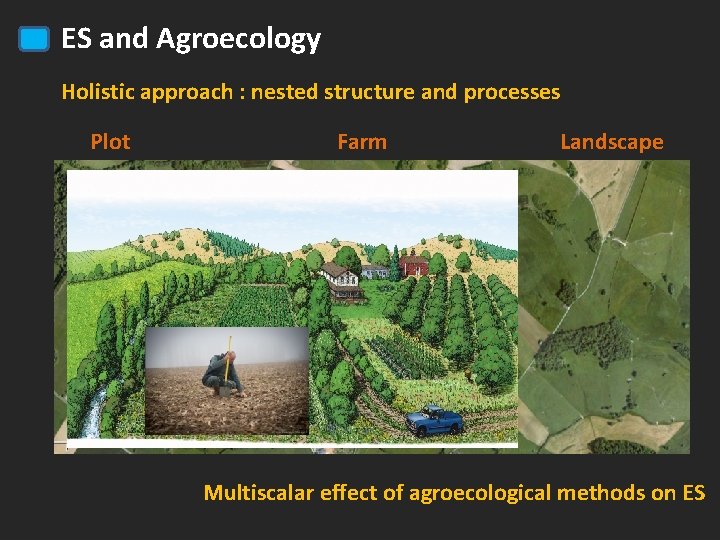 ES and Agroecology

Holistic approach : nested structure and processes

Plot

Farm

Landscape

Multiscalar effect of agroecological methods on ES